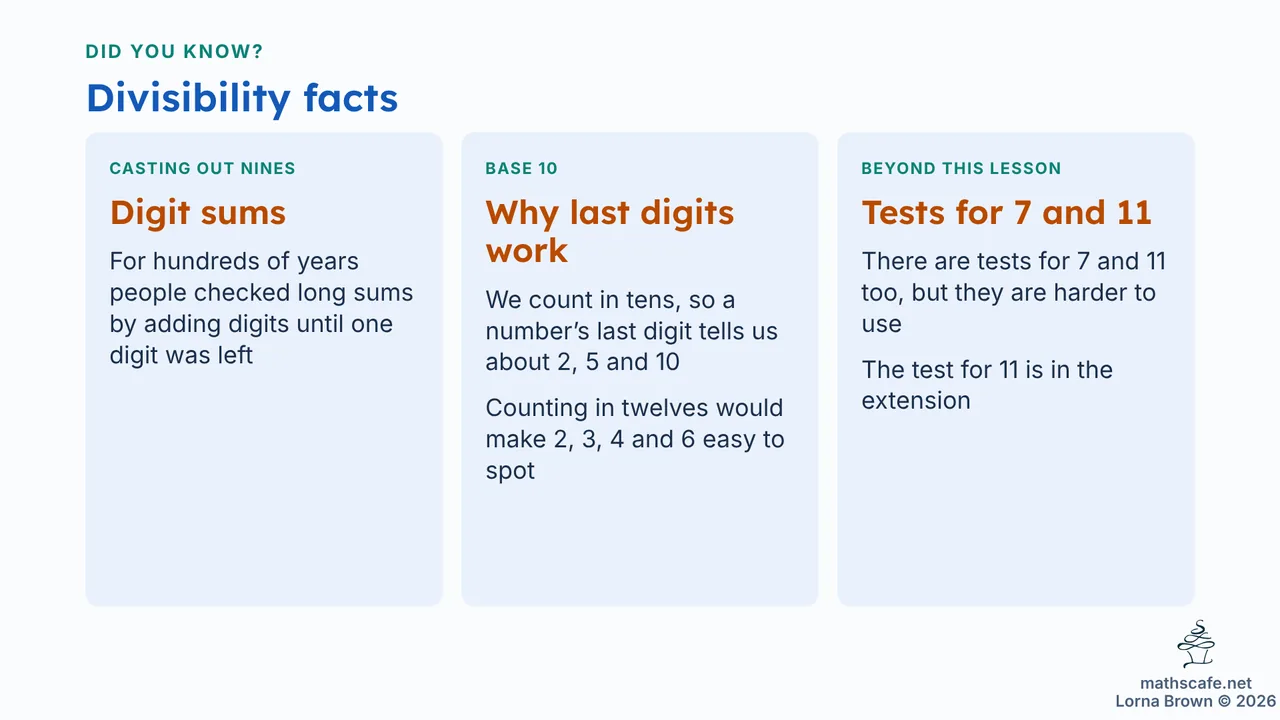 DID YOU KNOW?

Divisibility facts

CASTING OUT NINES

Digit sums

For hundreds of years people checked long sums by adding digits until one digit was left

BASE 10

Why last digits work

We count in tens, so a number's last digit tells us about 2, 5 and 10

Counting in twelves would make 2, 3, 4 and 6 easy to spot

BEYOND THIS LESSON

Tests for 7 and 11

There are tests for 7 and 11 too, but they are harder to use

The test for 11 is in the extension

mathscafe.net
Lorna Brown © 2026